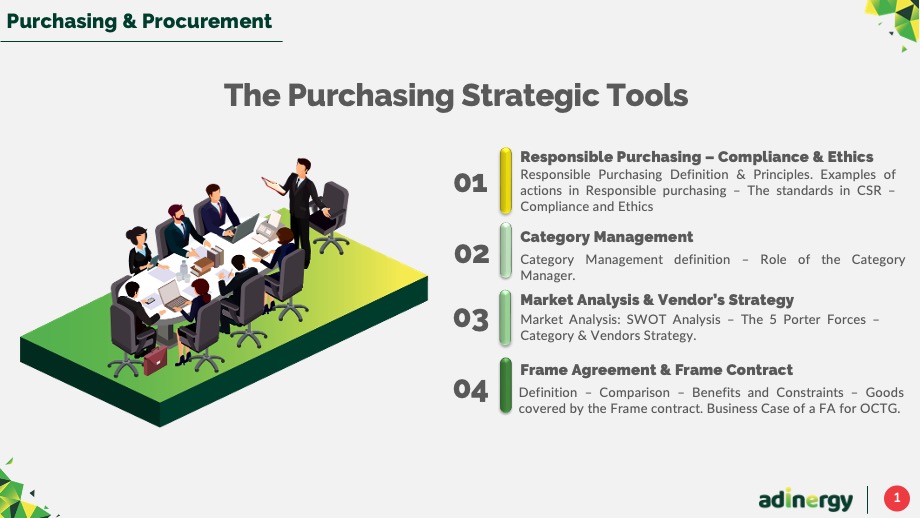 Purchasing & Procurement

The Purchasing Strategic Tools

01

Responsible Purchasing – Compliance & Ethics

Responsible Purchasing Definition & Principles. Examples of actions in Responsible purchasing – The standards in CSR – Compliance and Ethics

02

Category Management

Category Management definition – Role of the Category Manager.

03

Market Analysis & Vendor's Strategy

Market Analysis: SWOT Analysis – The 5 Porter Forces – Category & Vendors Strategy.

04

Frame Agreement & Frame Contract

Definition – Comparison – Benefits and Constraints – Goods covered by the Frame contract. Business Case of a FA for OCTG.

adinergy

1